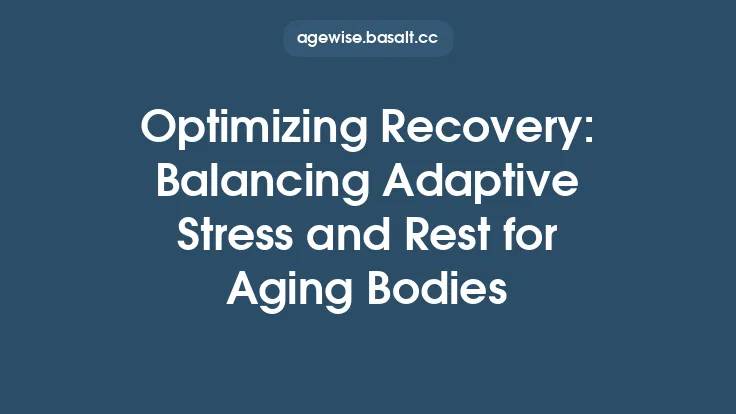 agewise.basalt.cc

Optimizing Recovery: Balancing Adaptive Stress and Rest for Aging Bodies